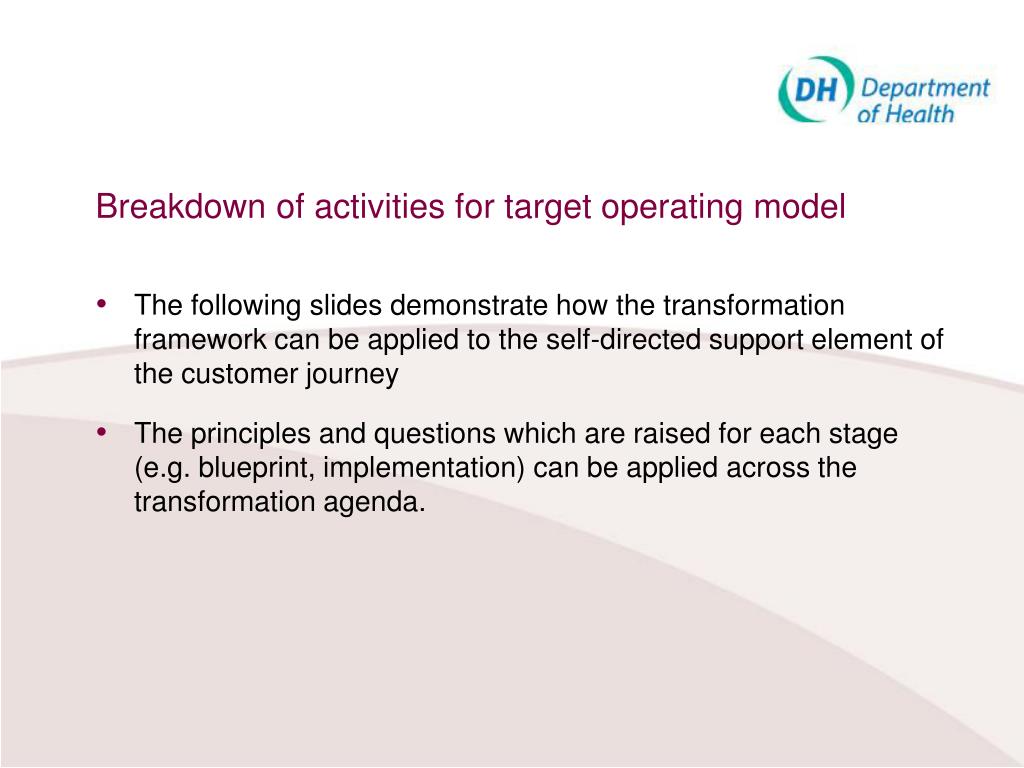 DH Department of Health

Breakdown of activities for target operating model

• The following slides demonstrate how the transformation framework can be applied to the self-directed support element of the customer journey

• The principles and questions which are raised for each stage (e.g. blueprint, implementation) can be applied across the transformation agenda.